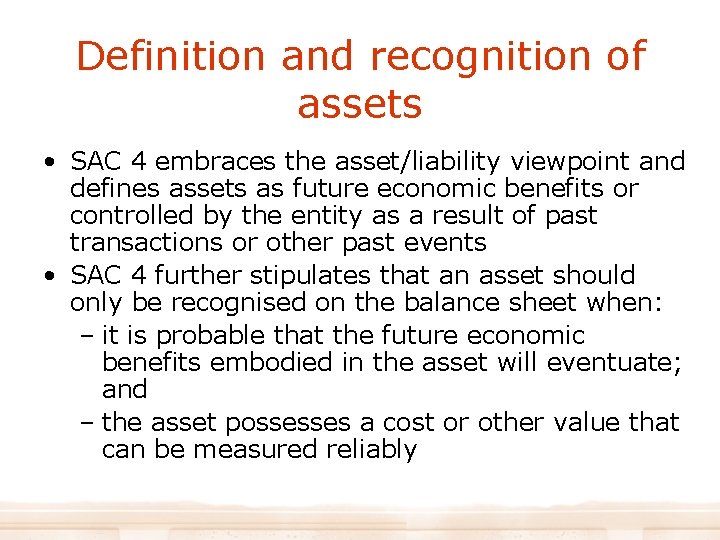 Definition and recognition of assets

• SAC 4 embraces the asset/liability viewpoint and defines assets as future economic benefits or controlled by the entity as a result of past transactions or other past events

• SAC 4 further stipulates that an asset should only be recognised on the balance sheet when:

– it is probable that the future economic benefits embodied in the asset will eventuate; and

– the asset possesses a cost or other value that can be measured reliably